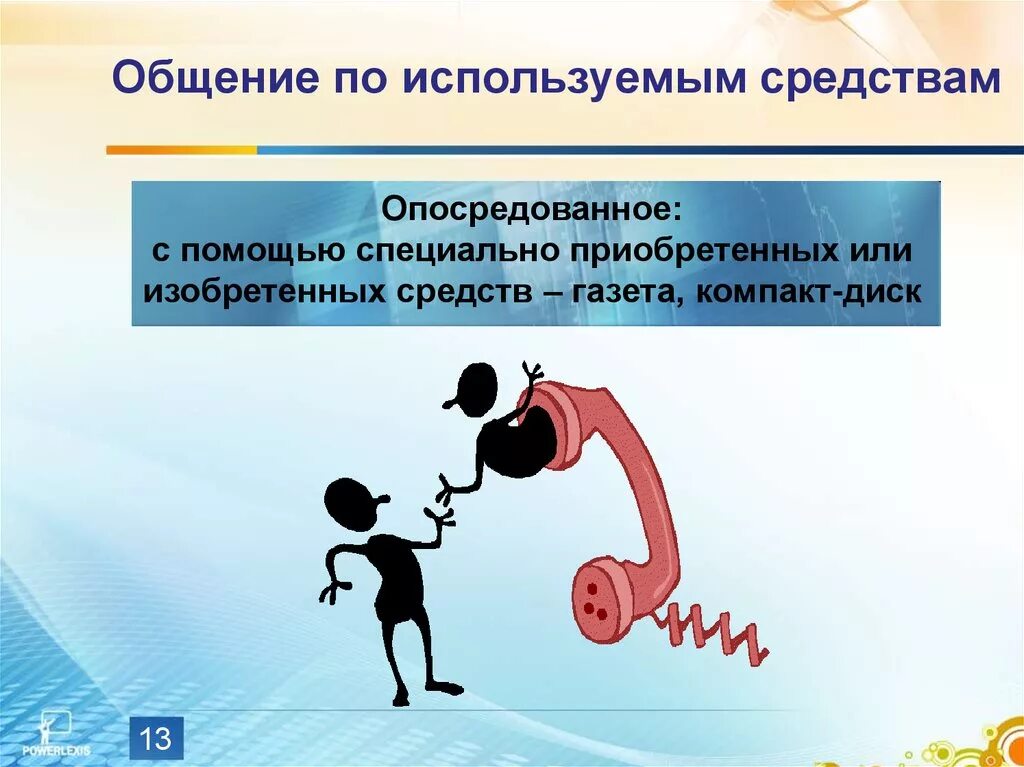 Общение по используемым средствам

Опосредованное:
с помощью специально приобретенных или изобретенных средств – газета, компакт-диск

POWERLEXIS

13